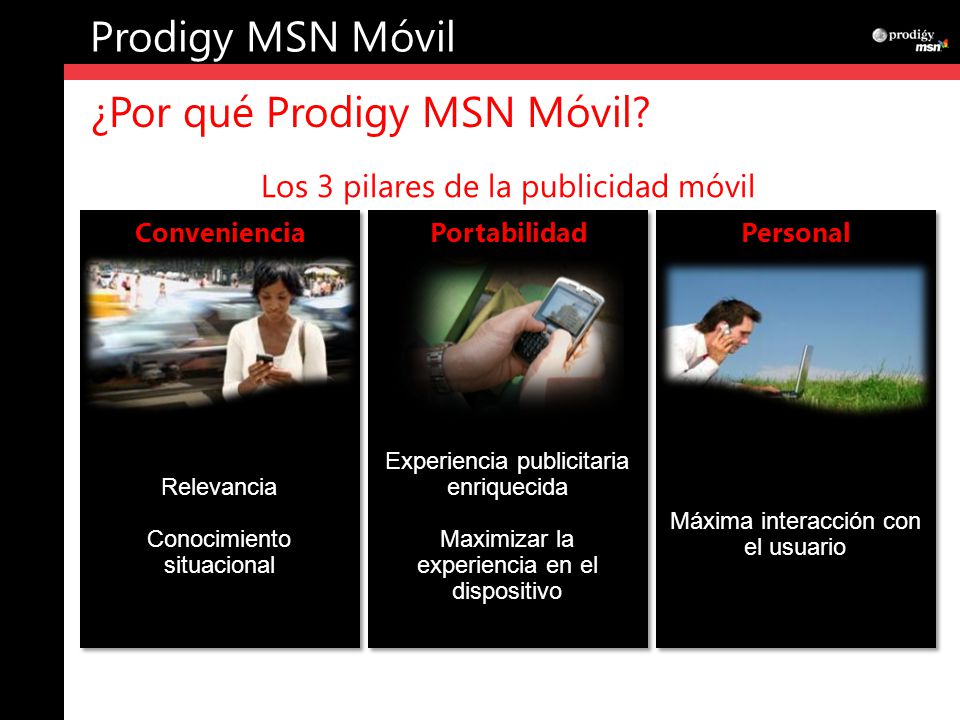 Prodigy MSN Móvil

prodigy msn

¿Por qué Prodigy MSN Móvil?

Los 3 pilares de la publicidad móvil

Conveniencia

Relevancia

Conocimiento situacional

Portabilidad

Experiencia publicitaria enriquecida

Maximizar la experiencia en el dispositivo

Personal

Máxima interacción con el usuario